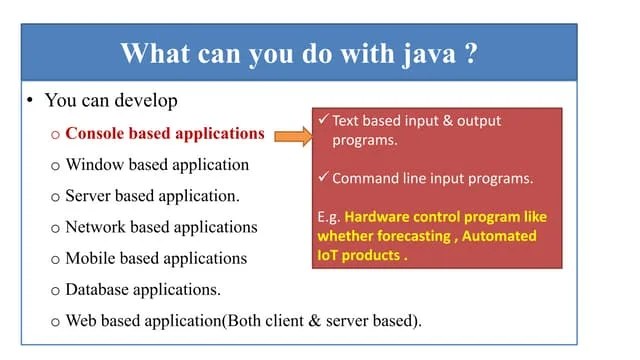 What can you do with java ?

• You can develop

o Console based applications

o Window based application

o Server based application.

o Network based applications

o Mobile based applications

o Database applications.

o Web based application(Both client & server based).

✓ Text based input & output programs.

✓ Command line input programs.

E.g. Hardware control program like whether forecasting , Automated IoT products .